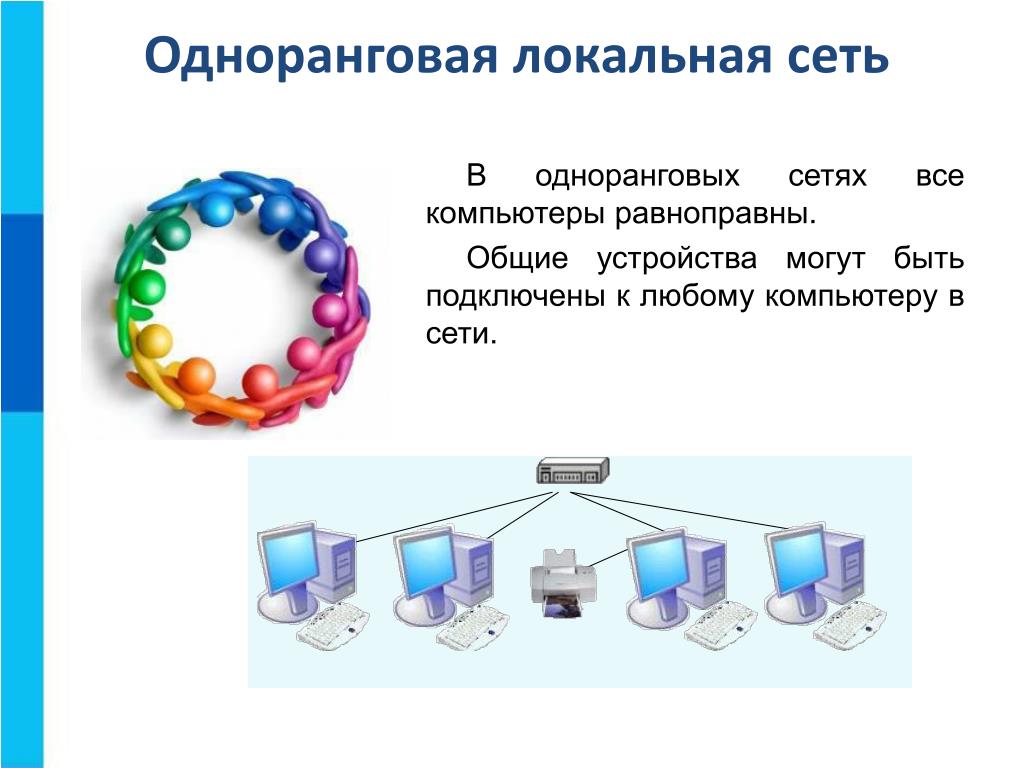 Одноранговая локальная сеть

В одноранговых сетях все компьютеры равноправны.

Общие устройства могут быть подключены к любому компьютеру в сети.